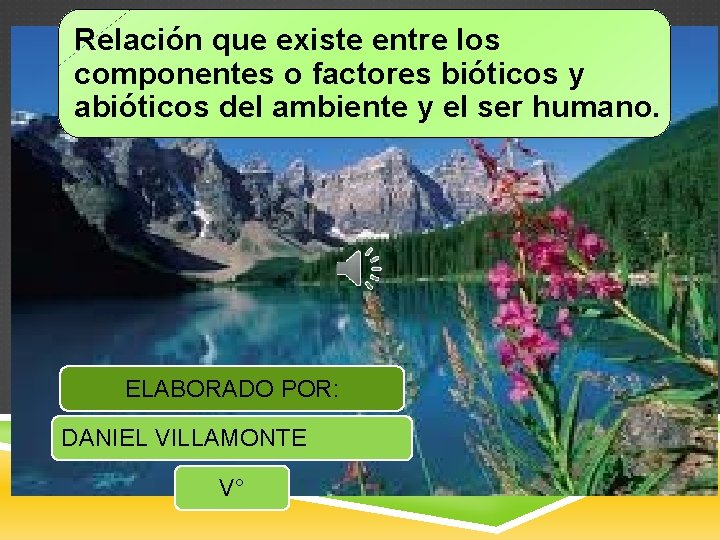 Relación que existe entre los componentes o factores bióticos y abióticos del ambiente y el ser humano.

ELABORADO POR:

DANIEL VILLAMONTE

V°